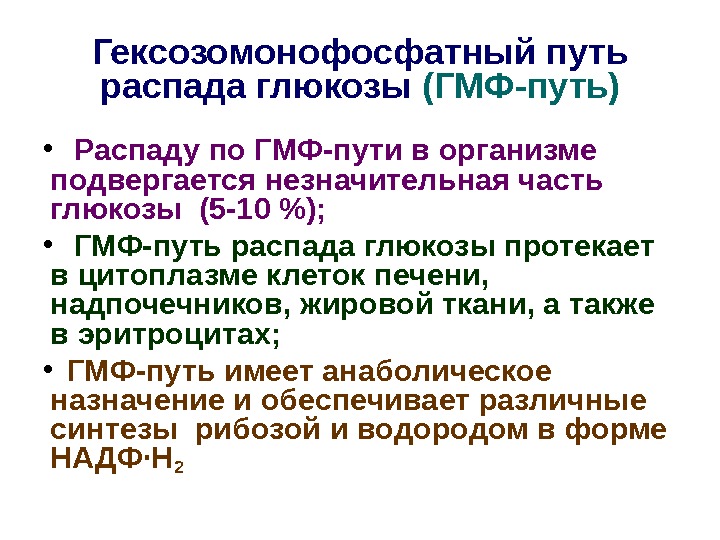 Гексозомонофосфатный путь распада глюкозы (ГМФ-путь)

• Распаду по ГМФ-пути в организме подвергается незначительная часть глюкозы (5-10 %);

• ГМФ-путь распада глюкозы протекает в цитоплазме клеток печени, надпочечников, жировой ткани, а также в эритроцитах;

• ГМФ-путь имеет анаболическое назначение и обеспечивает различные синтезы рибозой и водородом в форме НАДФ·$H_2$